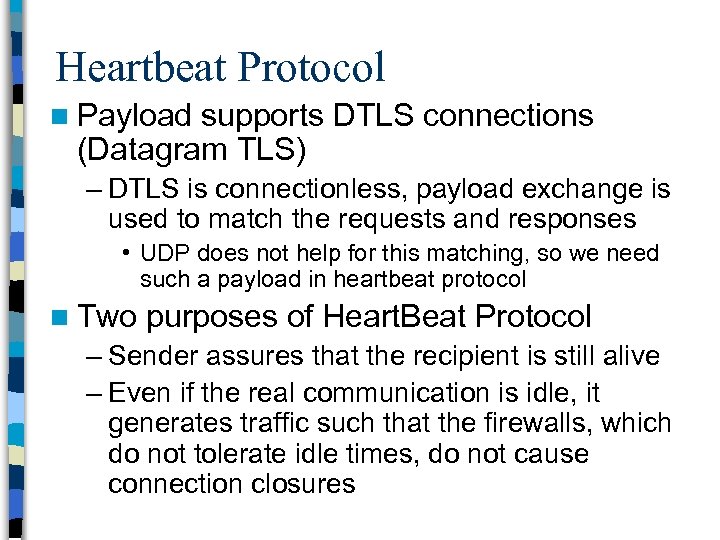 Heartbeat Protocol

■ Payload supports DTLS connections (Datagram TLS)

– DTLS is connectionless, payload exchange is used to match the requests and responses

• UDP does not help for this matching, so we need such a payload in heartbeat protocol

■ Two purposes of HeartBeat Protocol

– Sender assures that the recipient is still alive

– Even if the real communication is idle, it generates traffic such that the firewalls, which do not tolerate idle times, do not cause connection closures